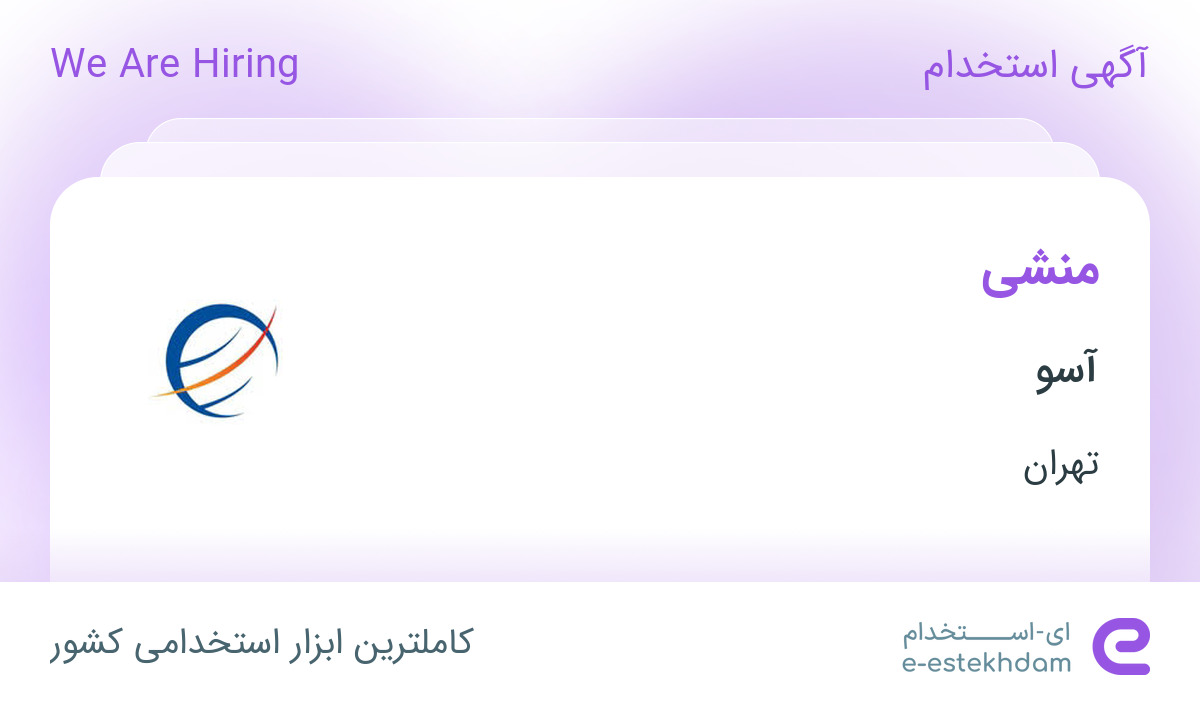 آگهی استخدام
We Are Hiring

منشی
آسو
تهران

ای-استخدام
e-estekhdam
کاملترین ابزار استخدامی کشور